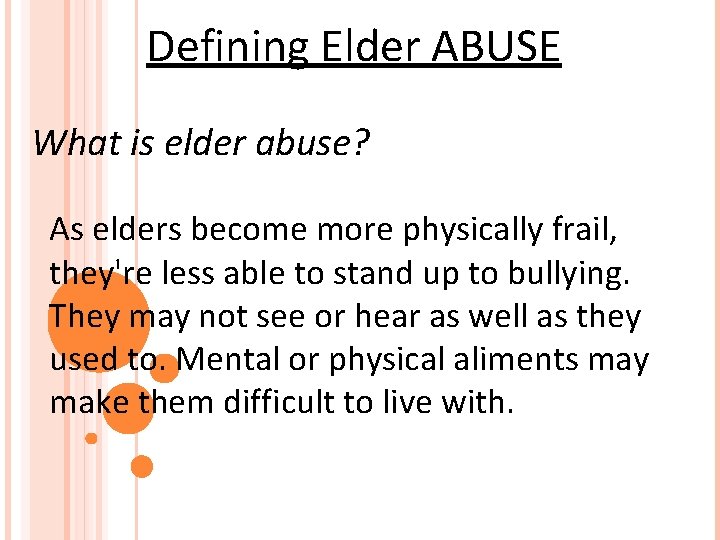 Defining Elder ABUSE

What is elder abuse?

As elders become more physically frail, they're less able to stand up to bullying. They may not see or hear as well as they used to. Mental or physical aliments may make them difficult to live with.